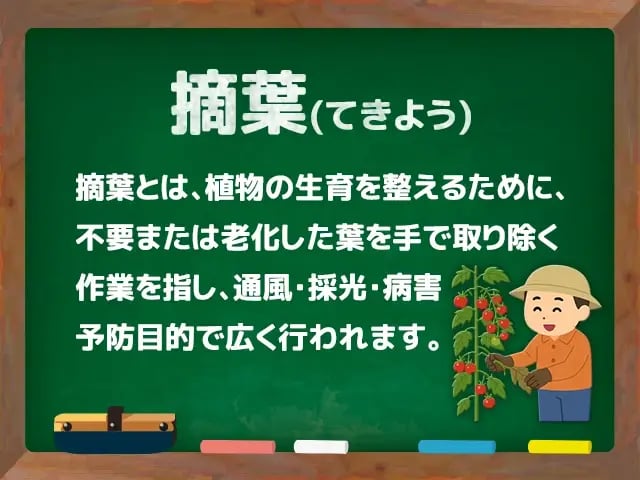 摘葉(てきよう)

摘葉とは、植物の生育を整えるために、不要または老化した葉を手で取り除く作業を指し、通風・採光・病害予防目的で広く行われます。